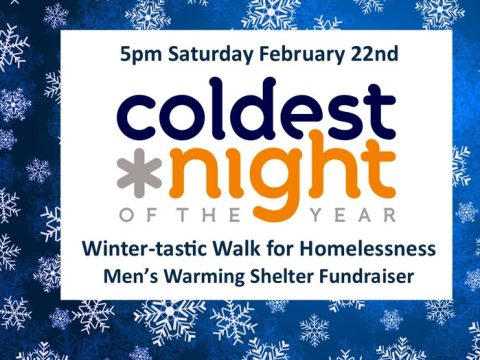 5pm Saturday February 22nd

coldest
night
OF THE YEAR

Winter-tastic Walk for Homelessness
Men's Warming Shelter Fundraiser